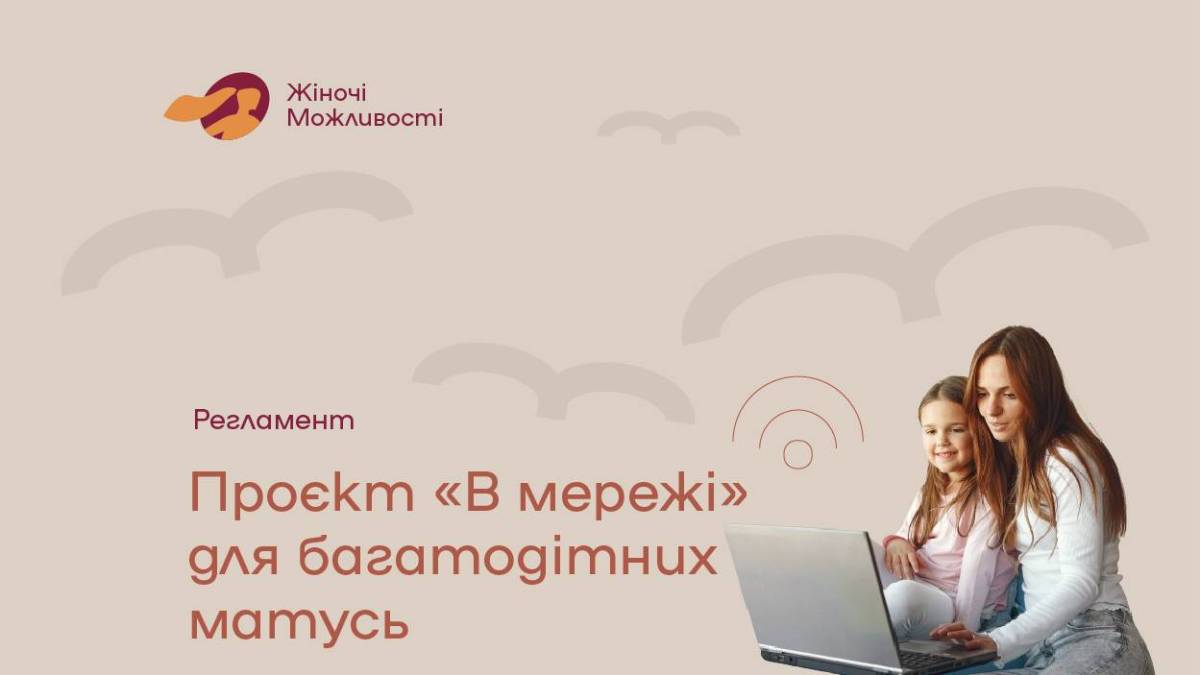 Жіночі Можливості

Регламент

Проєкт «В мережі» для багатодітних матусь